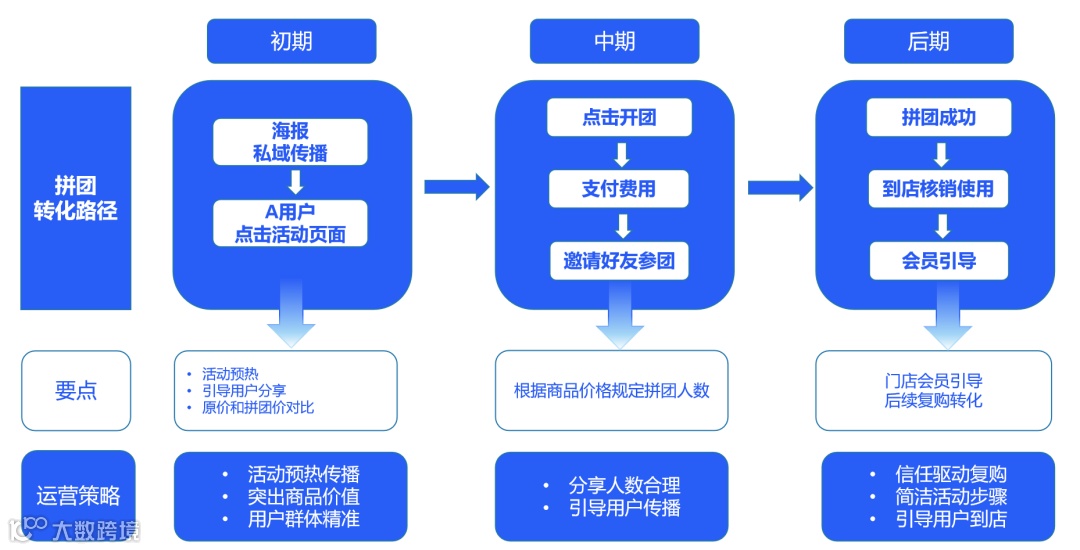 初期

中期

后期

拼团
转化路径

海报
私域传播

A用户
点击活动页面

点击开团

支付费用

邀请好友参团

拼团成功

到店核销使用

会员引导

要点

• 活动预热
• 引导用户分享
• 原价和拼团价对比

根据商品价格规定拼团人数

门店会员引导
后续复购转化

运营策略

• 活动预热传播
• 突出商品价值
• 用户群体精准

• 分享人数合理
• 引导用户传播

• 信任驱动复购
• 简洁活动步骤
• 引导用户到店

大数跨境